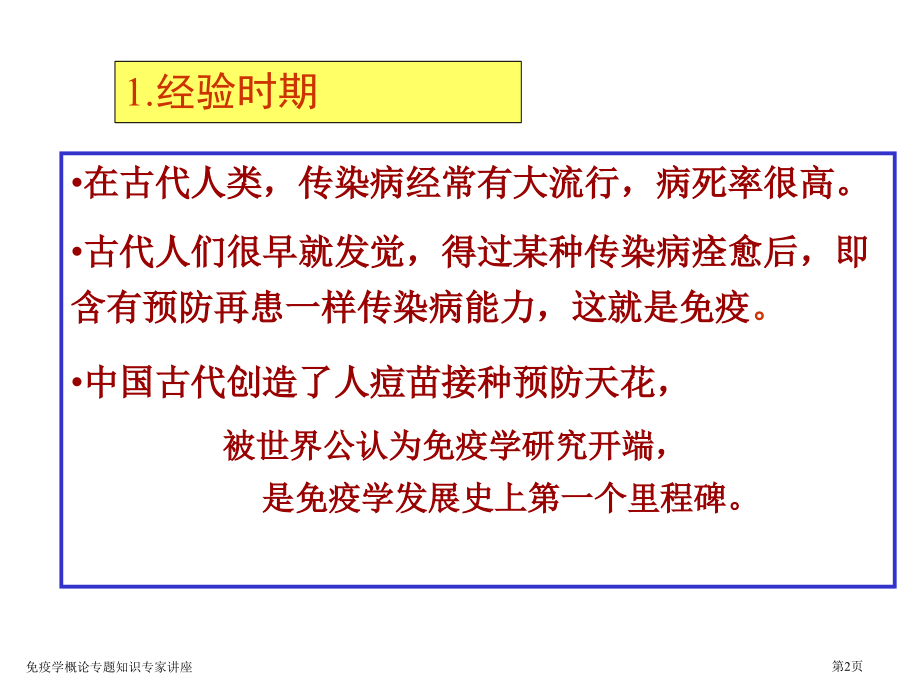 1.经验时期

•在古代人类，传染病经常有大流行，病死率很高。

•古代人们很早就发觉，得过某种传染病痊愈后，即含有预防再患一样传染病能力，这就是免疫。

•中国古代创造了人痘苗接种预防天花，

被世界公认为免疫学研究开端，

是免疫学发展史上第一个里程碑。

免疫学概论专题知识专家讲座

第2页